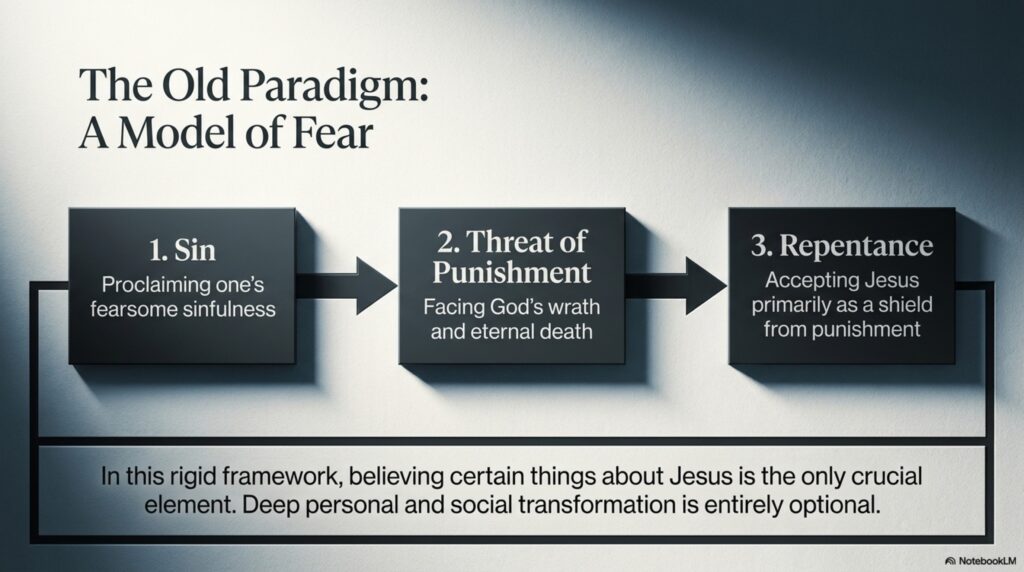 The Old Paradigm:
A Model of Fear

1. Sin
Proclaiming one's fearsome sinfulness

2. Threat of Punishment
Facing God's wrath and eternal death

3. Repentance
Accepting Jesus primarily as a shield from punishment

In this rigid framework, believing certain things about Jesus is the only crucial element. Deep personal and social transformation is entirely optional.

NotebookLM